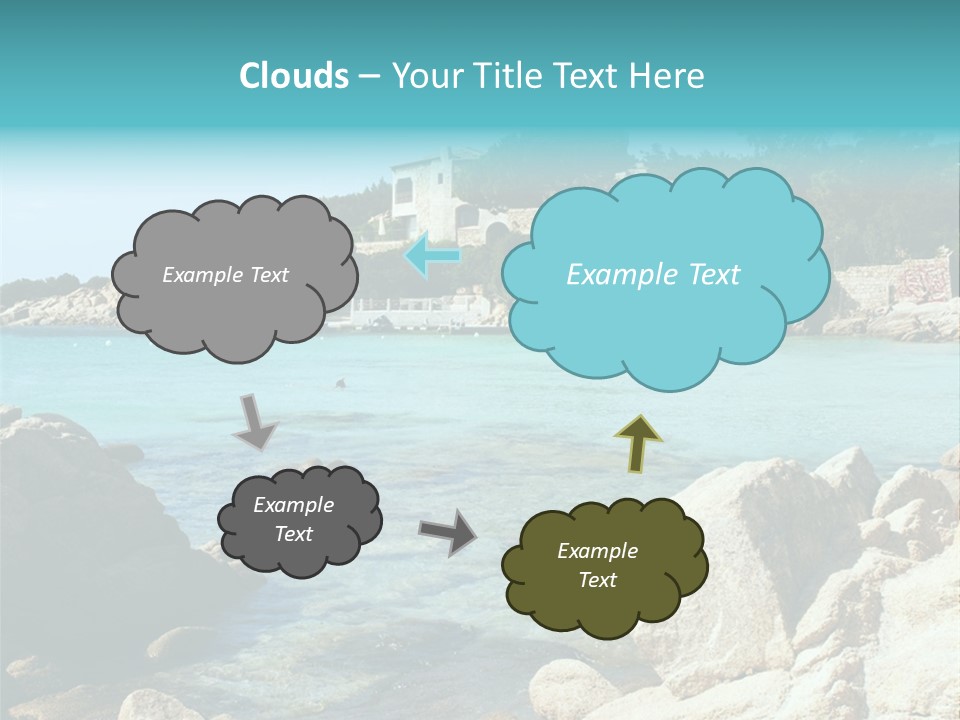 Clouds – Your Title Text Here

Example Text

Example Text

Example Text

Example Text